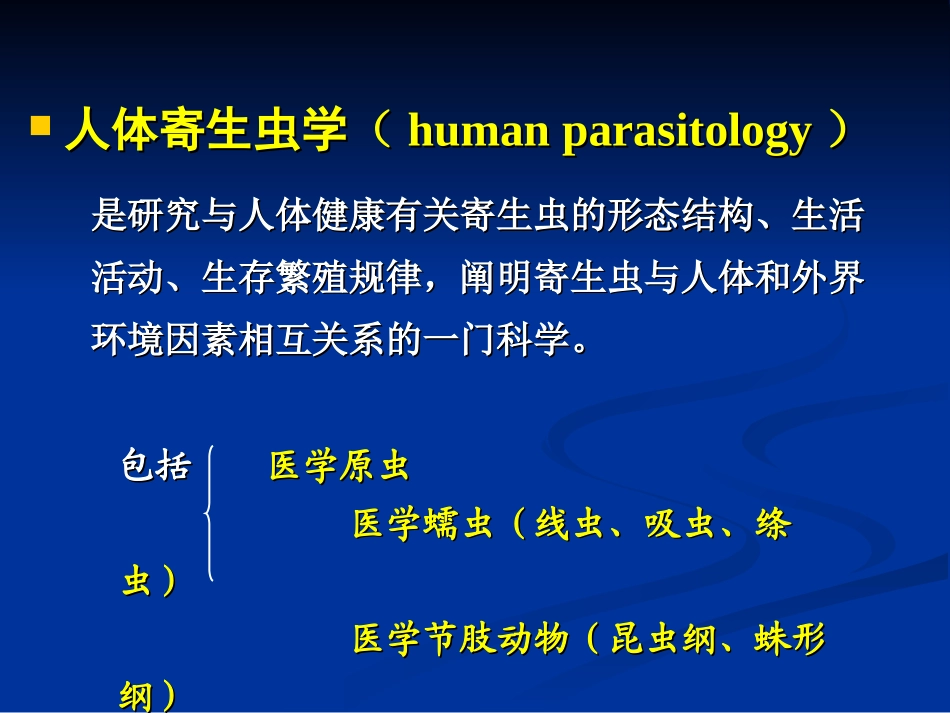 人体寄生虫学（ human parasitology ）

是研究与人体健康有关寄生虫的形态结构、生活活动、生存繁殖规律，阐明寄生虫与人体和外界环境因素相互关系的一门科学。

包括 医学原虫

医学蠕虫（线虫、吸虫、绦虫）

医学节肢动物（昆虫纲、蛛形纲）